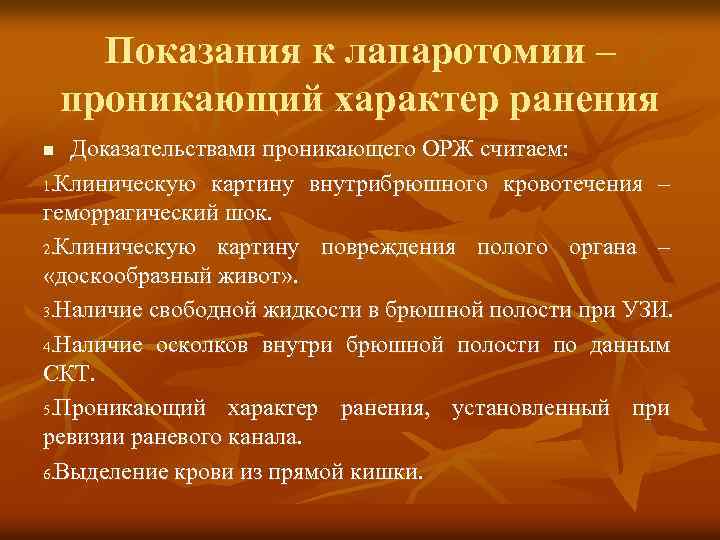 Показания к лапаротомии – проникающий характер ранения

Доказательствами проникающего ОРЖ считаем:

1.Клиническую картину внутрибрюшного кровотечения – геморрагический шок.

2.Клиническую картину повреждения полого органа – «доскообразный живот».

3.Наличие свободной жидкости в брюшной полости при УЗИ.

4.Наличие осколков внутри брюшной полости по данным СКТ.

5.Проникающий характер ранения, установленный при ревизии раневого канала.

6.Выделение крови из прямой кишки.